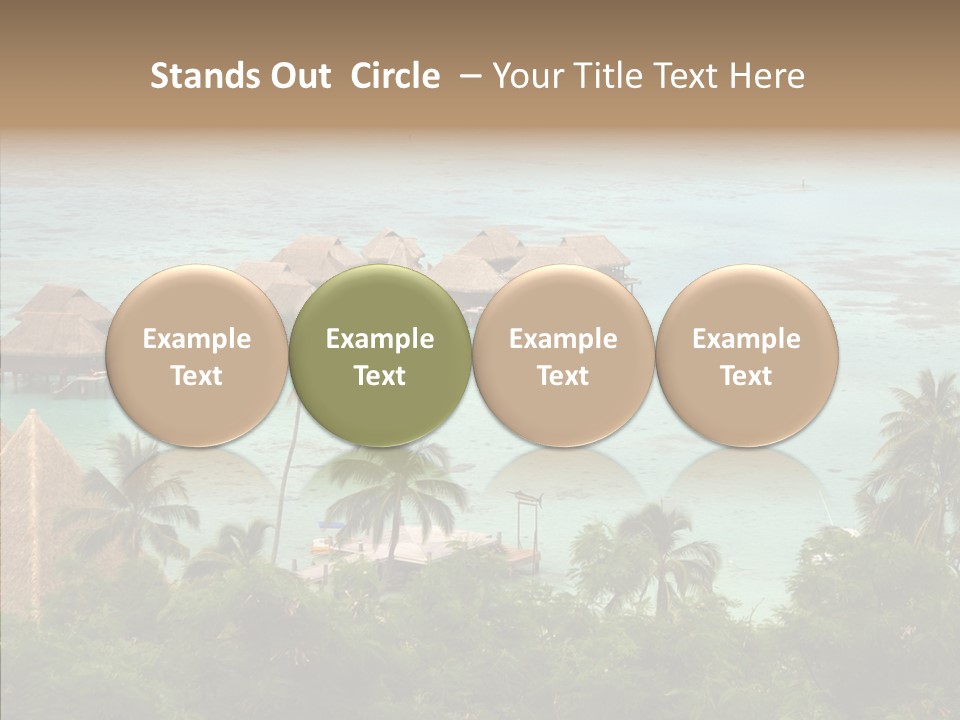 Stands Out Circle – Your Title Text Here

Example Text

Example Text

Example Text

Example Text